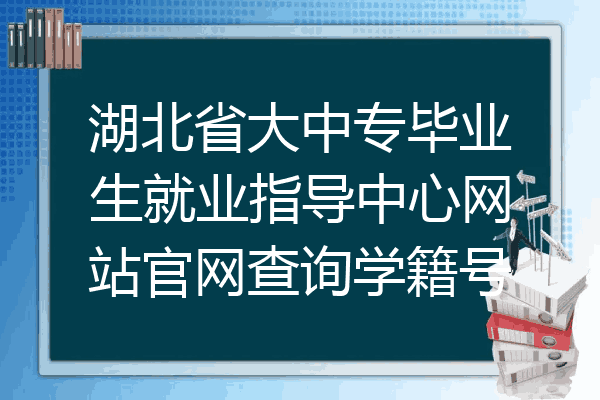 湖北省大中专毕业生就业指导中心网站官网查询学籍号